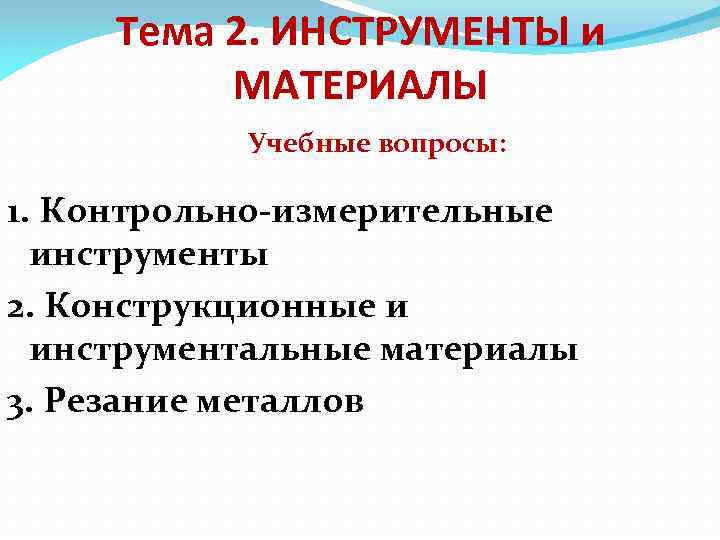 Тема 2. ИНСТРУМЕНТЫ и МАТЕРИАЛЫ

Учебные вопросы:

1. Контрольно-измерительные инструменты

2. Конструкционные и инструментальные материалы

3. Резание металлов